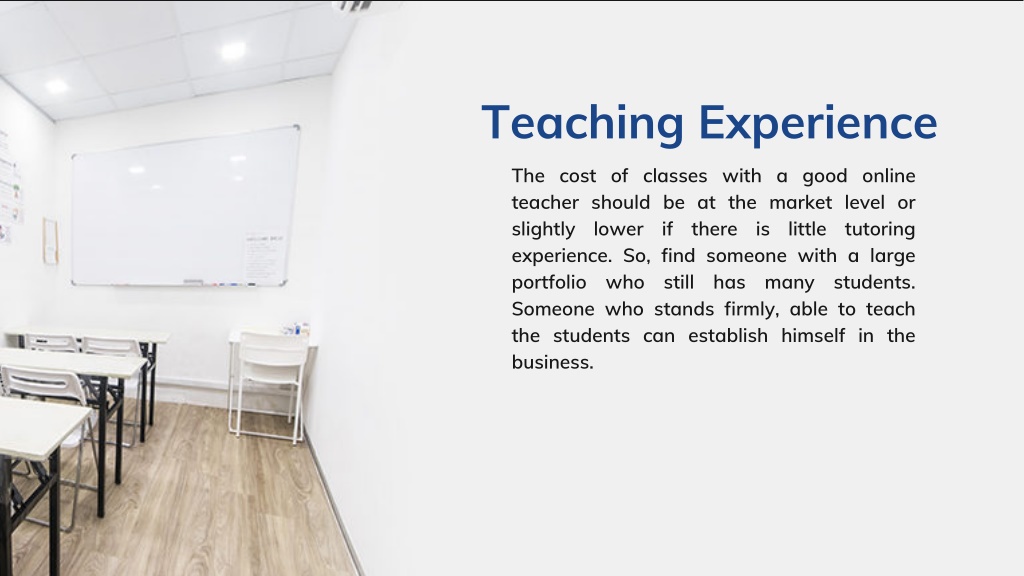 Teaching Experience

The cost of classes with a good online teacher should be at the market level or slightly lower if there is little tutoring experience. So, find someone with a large portfolio who still has many students. Someone who stands firmly, able to teach the students can establish himself in the business.